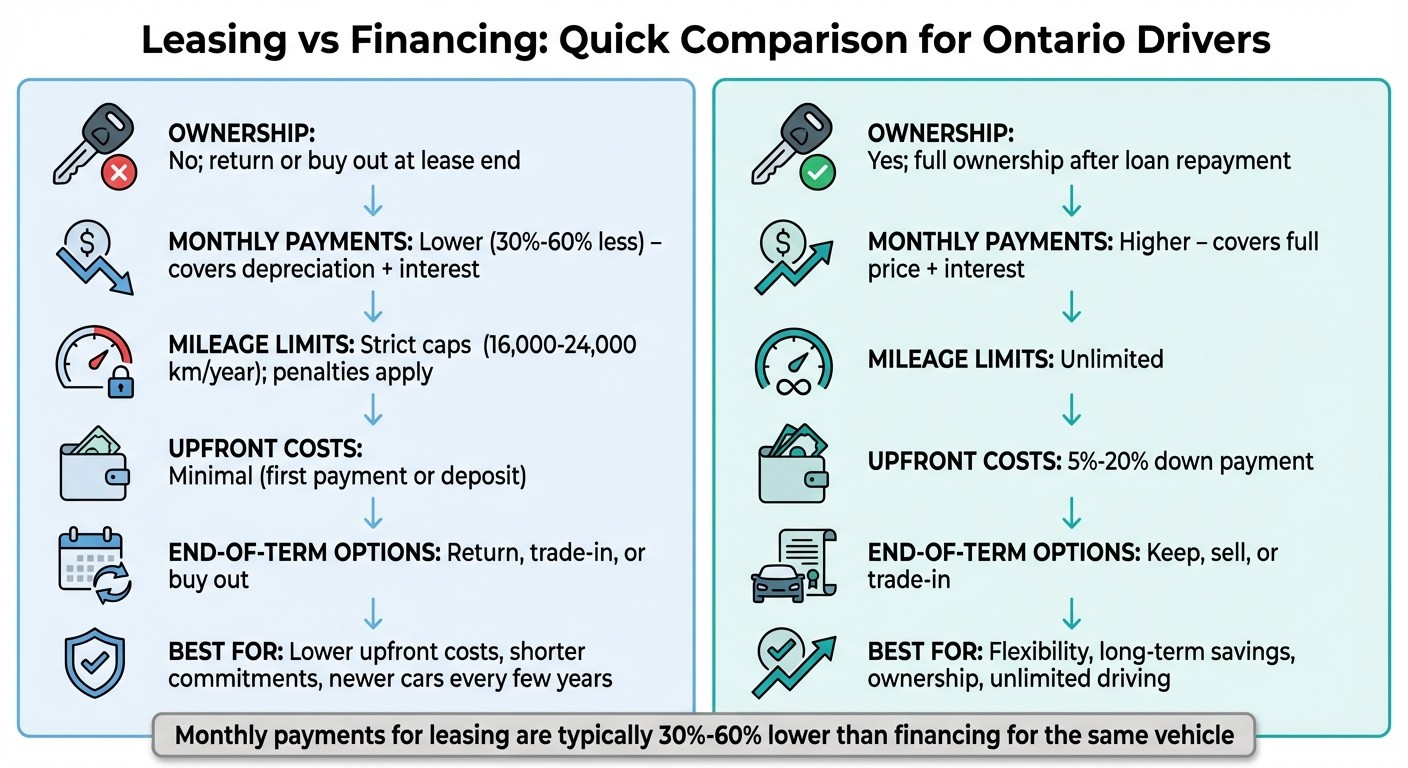 Leasing vs Financing: Quick Comparison for Ontario Drivers

OWNERSHIP:
No; return or buy out at lease end

MONTHLY PAYMENTS: Lower (30%-60% less) – covers depreciation + interest

MILEAGE LIMITS: Strict caps (16,000-24,000 km/year); penalties apply

UPFRONT COSTS:
Minimal (first payment or deposit)

END-OF-TERM OPTIONS: Return, trade-in, or buy out

BEST FOR: Lower upfront costs, shorter commitments, newer cars every few years

OWNERSHIP:
Yes; full ownership after loan repayment

MONTHLY PAYMENTS: Higher – covers full price + interest

MILEAGE LIMITS: Unlimited

UPFRONT COSTS: 5%-20% down payment

END-OF-TERM OPTIONS: Keep, sell, or trade-in

BEST FOR: Flexibility, long-term savings, ownership, unlimited driving

Monthly payments for leasing are typically 30%-60% lower than financing for the same vehicle